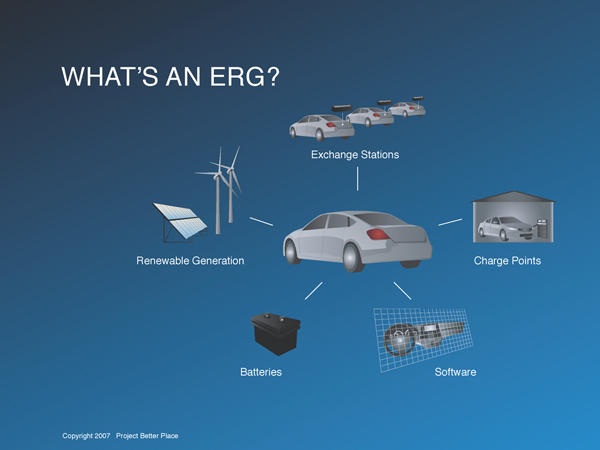 WHAT'S AN ERG?

Exchange Stations

Renewable Generation

Charge Points

Batteries

Software

Copyright 2007 Project Better Place